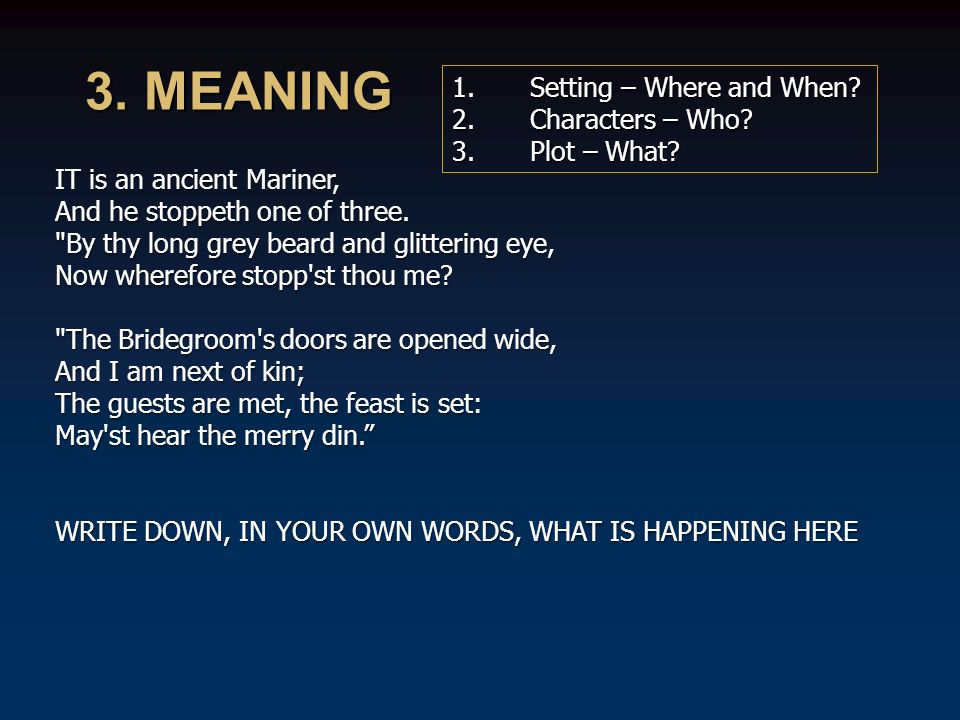 3. MEANING

1. Setting – Where and When?
2. Characters – Who?
3. Plot – What?

IT is an ancient Mariner,
And he stoppeth one of three.
"By thy long grey beard and glittering eye,
Now wherefore stopp'st thou me?

"The Bridegroom's doors are opened wide,
And I am next of kin;
The guests are met, the feast is set:
May'st hear the merry din.”

WRITE DOWN, IN YOUR OWN WORDS, WHAT IS HAPPENING HERE